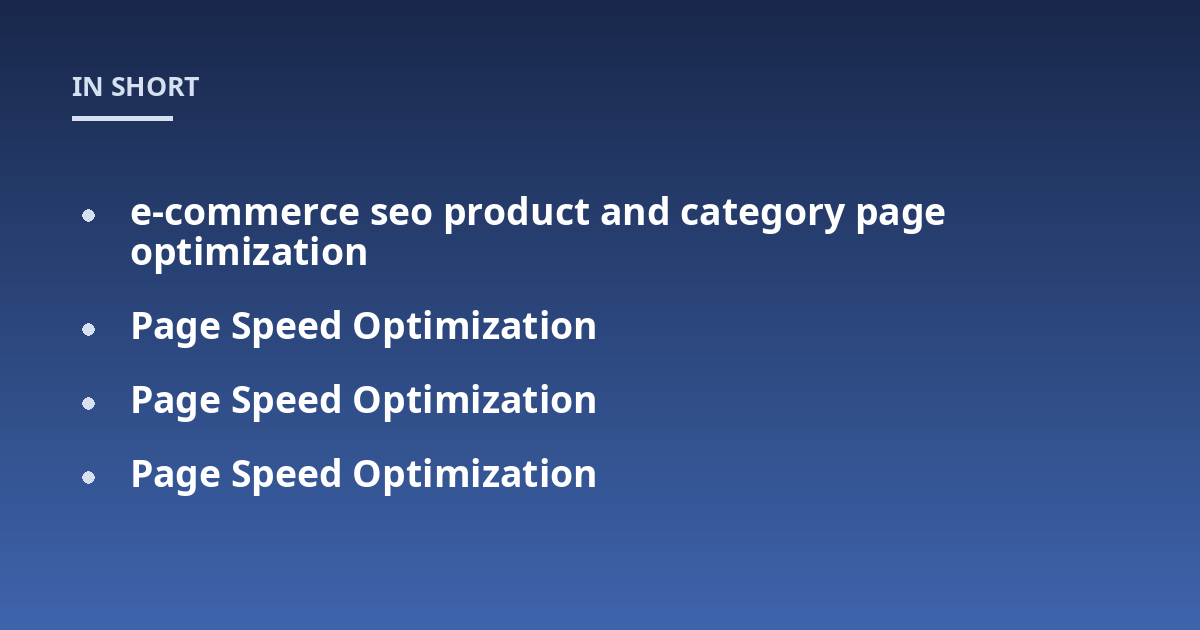 IN SHORT

- e-commerce seo product and category page optimization
- Page Speed Optimization
- Page Speed Optimization
- Page Speed Optimization